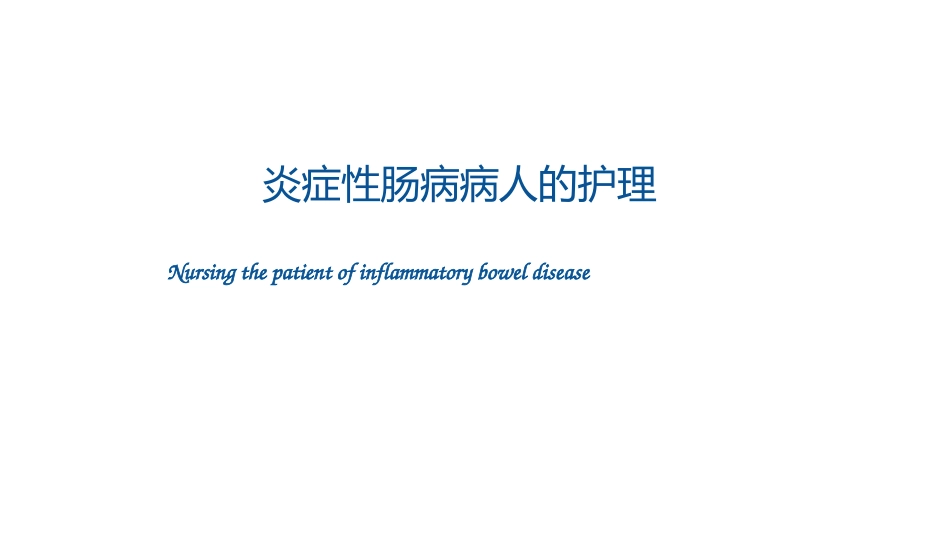 炎症性肠病病人的护理

Nursing the patient of inflammatory bowel disease